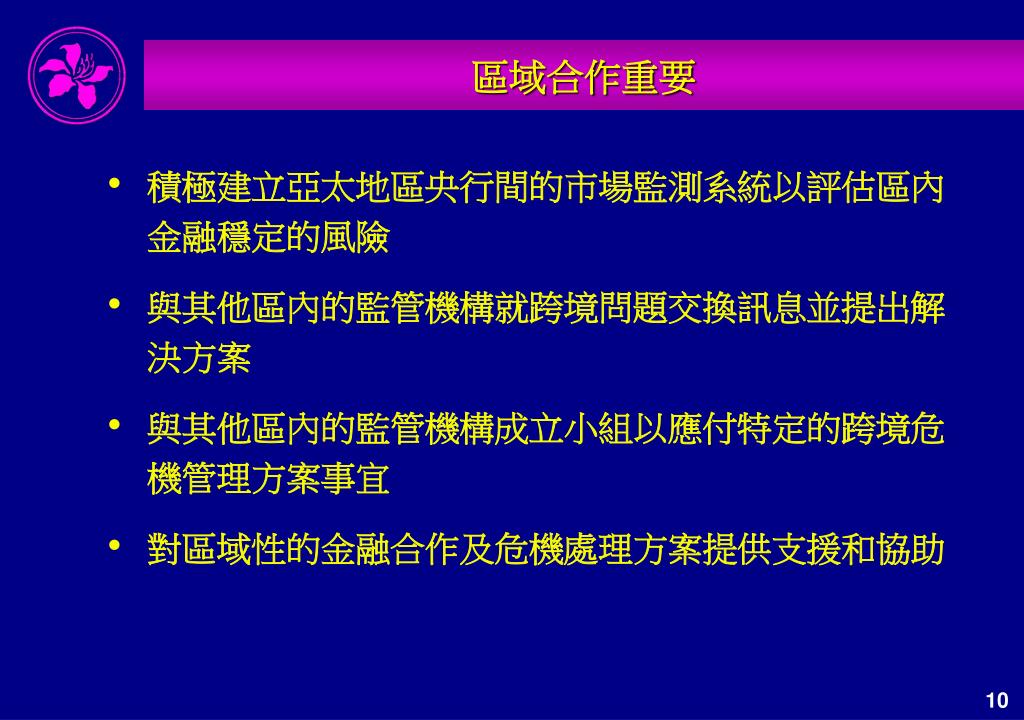 區域合作重要

• 積極建立亞太地區央行間的市場監測系統以評估區內金融穩定的風險

• 與其他區內的監管機構就跨境問題交換訊息並提出解決方案

• 與其他區內的監管機構成立小組以應付特定的跨境危機管理方案事宜

• 對區域性的金融合作及危機處理方案提供支援和協助

10